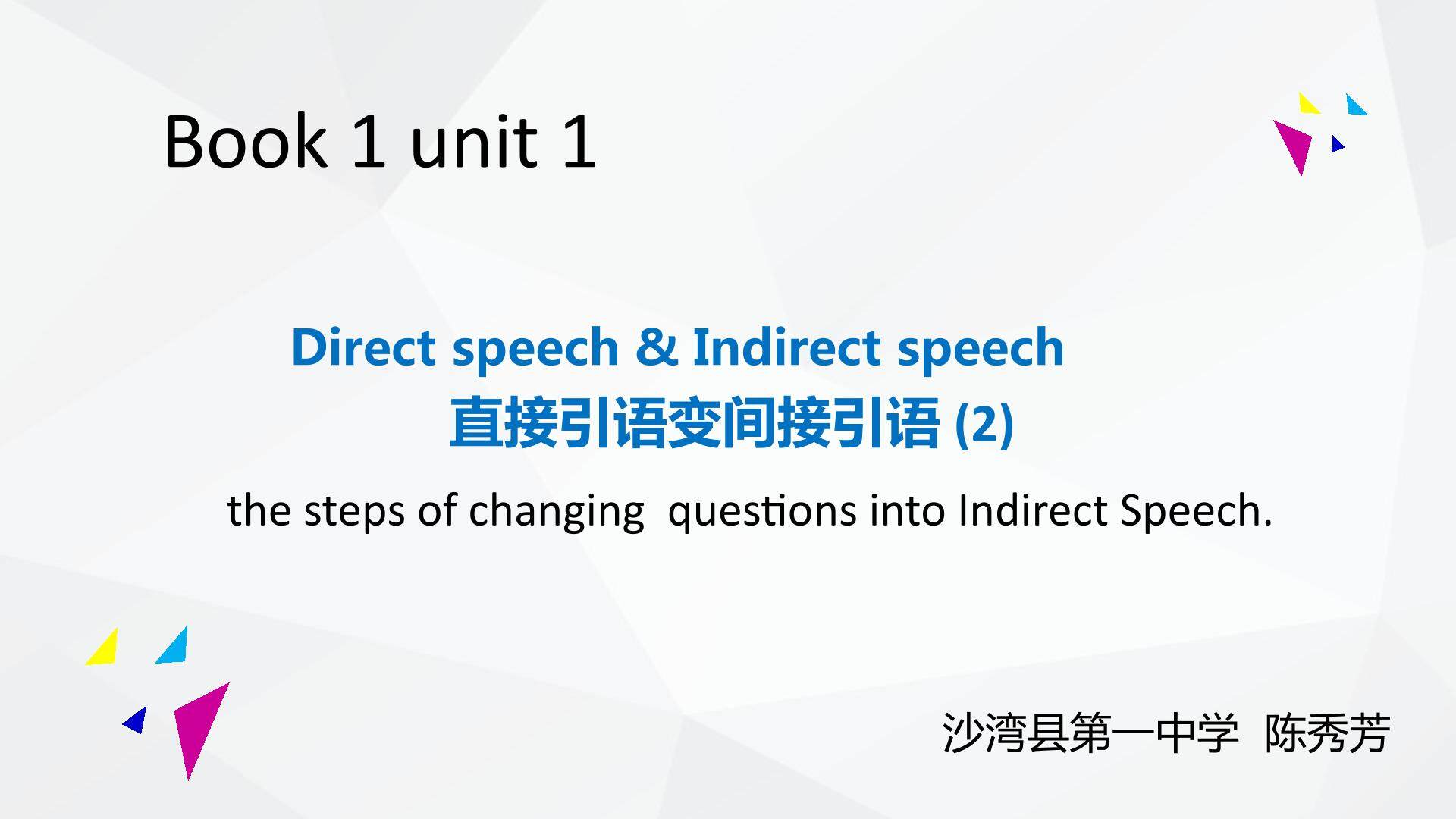 Book 1 unit 1

Direct speech & Indirect speech
直接引语变间接引语 (2)

the steps of changing questions into Indirect Speech.

沙湾县第一中学 陈秀芳